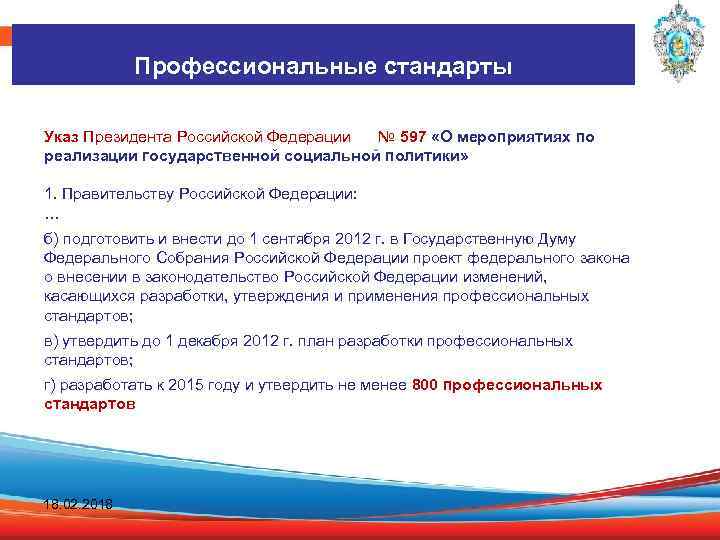 Профессиональные стандарты

Указ Президента Российской Федерации № 597 «О мероприятиях по реализации государственной социальной политики»

1. Правительству Российской Федерации:
...

б) подготовить и внести до 1 сентября 2012 г. в Государственную Думу Федерального Собрания Российской Федерации проект федерального закона о внесении в законодательство Российской Федерации изменений, касающихся разработки, утверждения и применения профессиональных стандартов;

в) утвердить до 1 декабря 2012 г. план разработки профессиональных стандартов;

г) разработать к 2015 году и утвердить не менее 800 профессиональных стандартов

18.02.2018